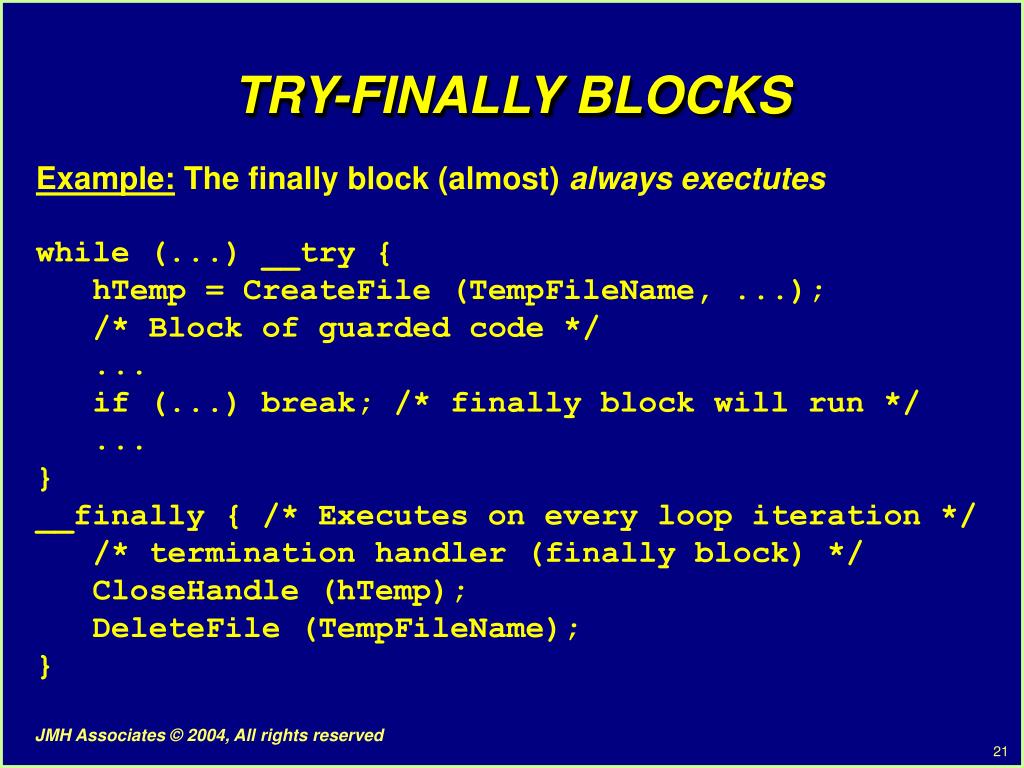 TRY-FINALLY BLOCKS

Example: The finally block (almost) always exectutes

while (...) __try {
hTemp = CreateFile (TempFileName, ...);
/* Block of guarded code */
...
if (...) break; /* finally block will run */
...
}
__finally { /* Executes on every loop iteration */
/* termination handler (finally block) */
CloseHandle (hTemp);
DeleteFile (TempFileName);
}

JMH Associates © 2004, All rights reserved

21